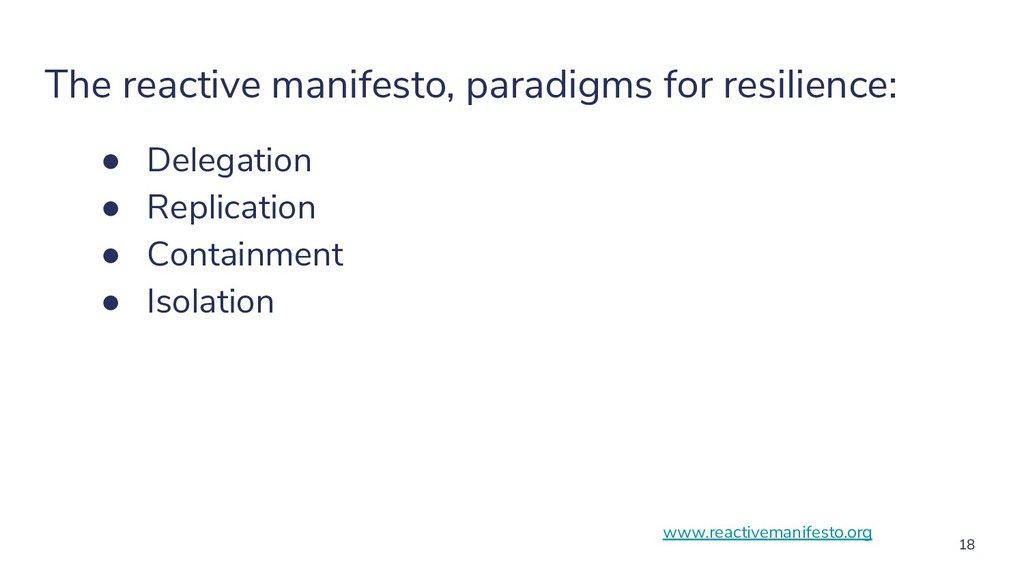 The reactive manifesto, paradigms for resilience:

● Delegation
● Replication
● Containment
● Isolation

www.reactivemanifesto.org

18